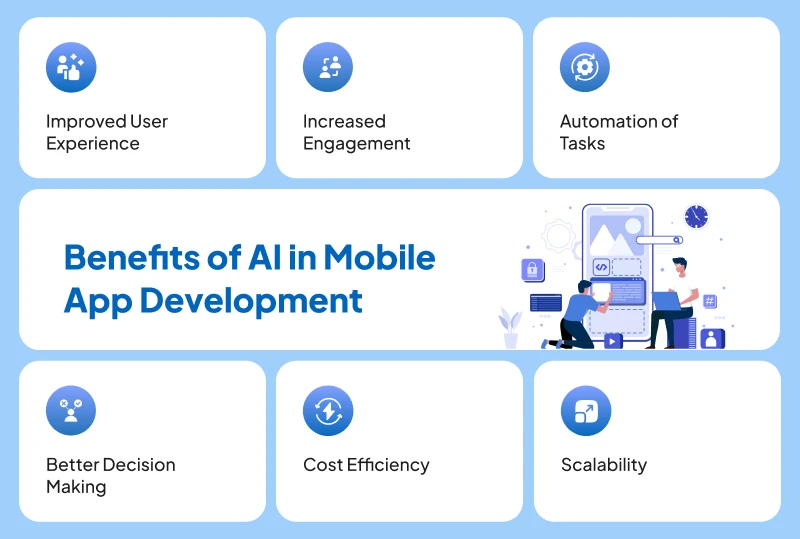 Improved User Experience

Increased Engagement

Automation of Tasks

Benefits of AI in Mobile App Development

Better Decision Making

Cost Efficiency

Scalability